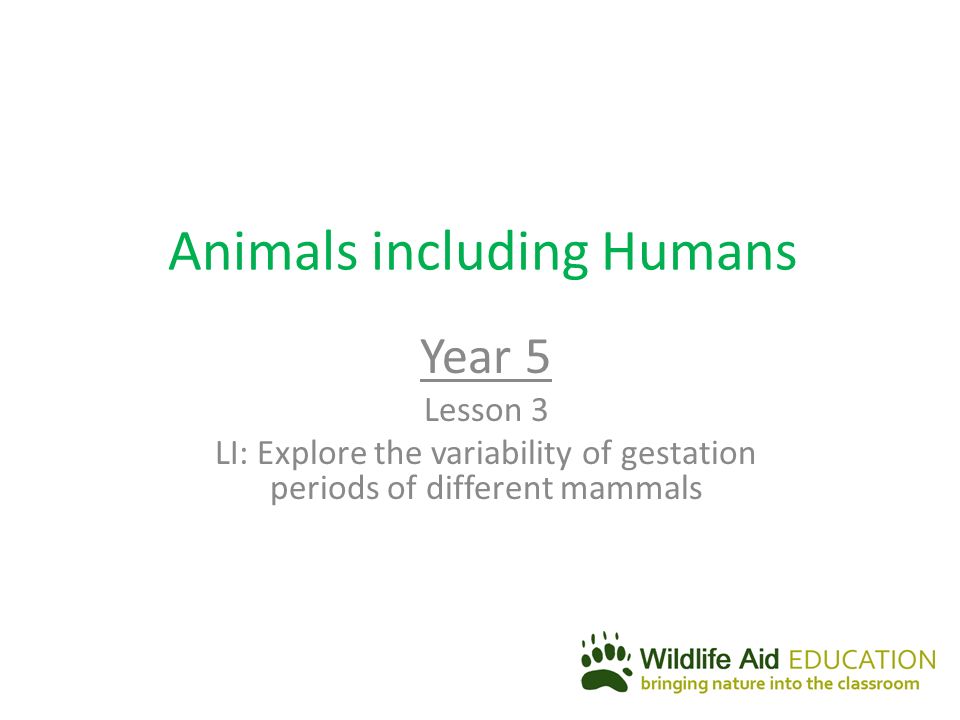 Animals including Humans

Year 5

Lesson 3

LI: Explore the variability of gestation periods of different mammals

Wildlife Aid EDUCATION
bringing nature into the classroom